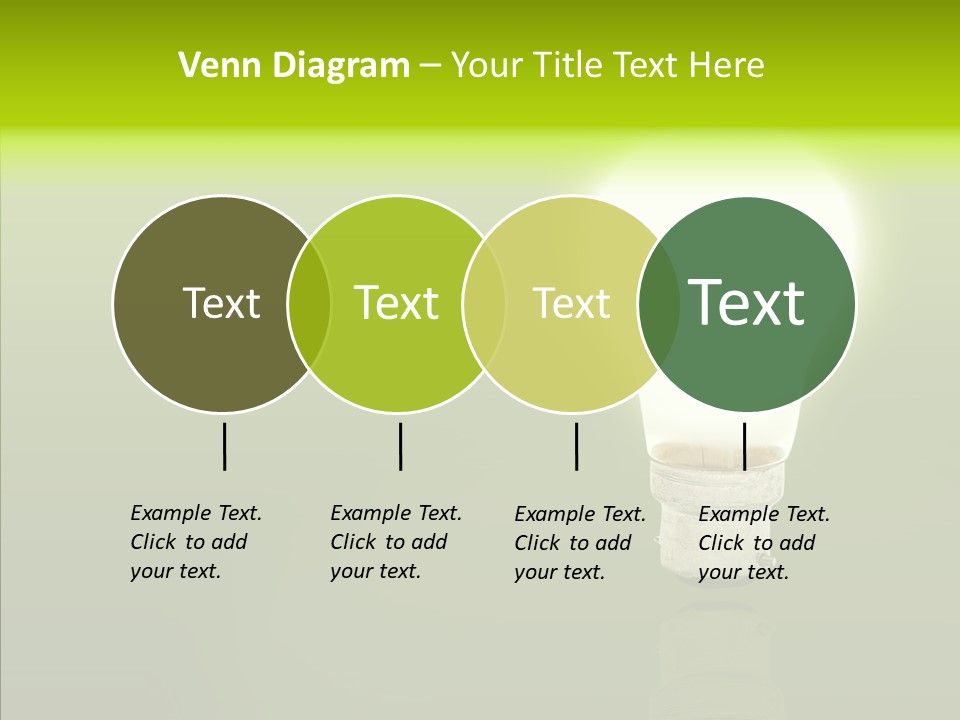 Venn Diagram – Your Title Text Here

Text

Text

Text

Text

Example Text. Click to add your text.

Example Text. Click to add your text.

Example Text. Click to add your text.

Example Text. Click to add your text.